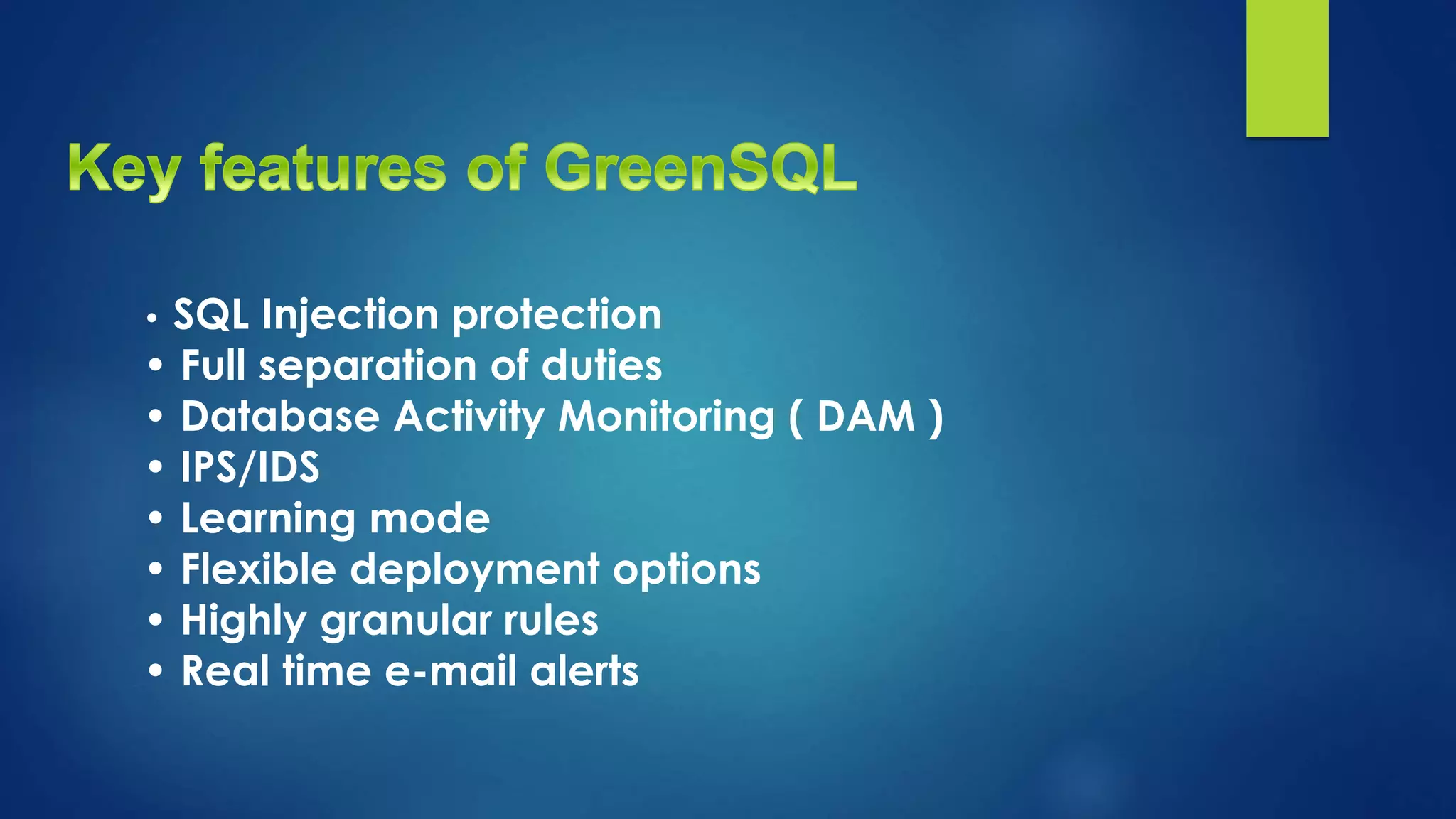 Key features of GreenSQL

• SQL Injection protection
• Full separation of duties
• Database Activity Monitoring ( DAM )
• IPS/IDS
• Learning mode
• Flexible deployment options
• Highly granular rules
• Real time e-mail alerts